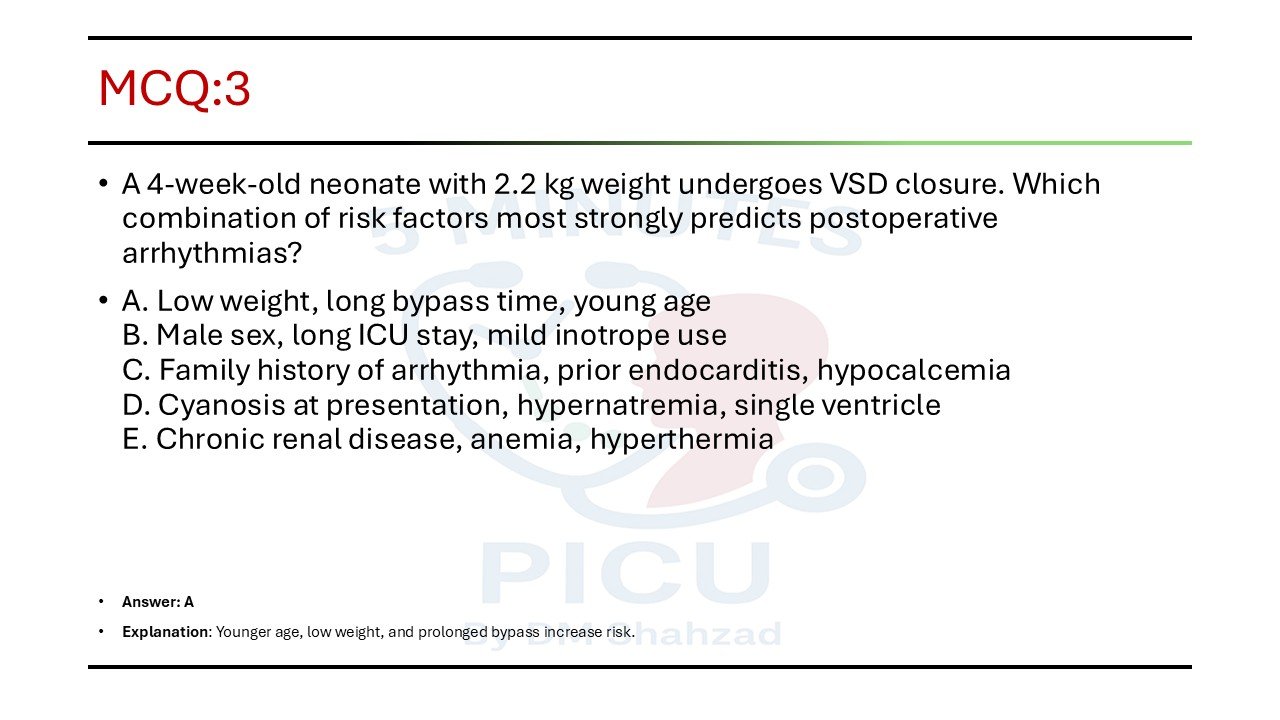 MCQ:3

• A 4-week-old neonate with 2.2 kg weight undergoes VSD closure. Which combination of risk factors most strongly predicts postoperative arrhythmias?

• A. Low weight, long bypass time, young age
B. Male sex, long ICU stay, mild inotrope use
C. Family history of arrhythmia, prior endocarditis, hypocalcemia
D. Cyanosis at presentation, hypernatremia, single ventricle
E. Chronic renal disease, anemia, hyperthermia

5 MINUTES
PICU
By Dr. Shahzad

• Answer: A

• Explanation: Younger age, low weight, and prolonged bypass increase risk.